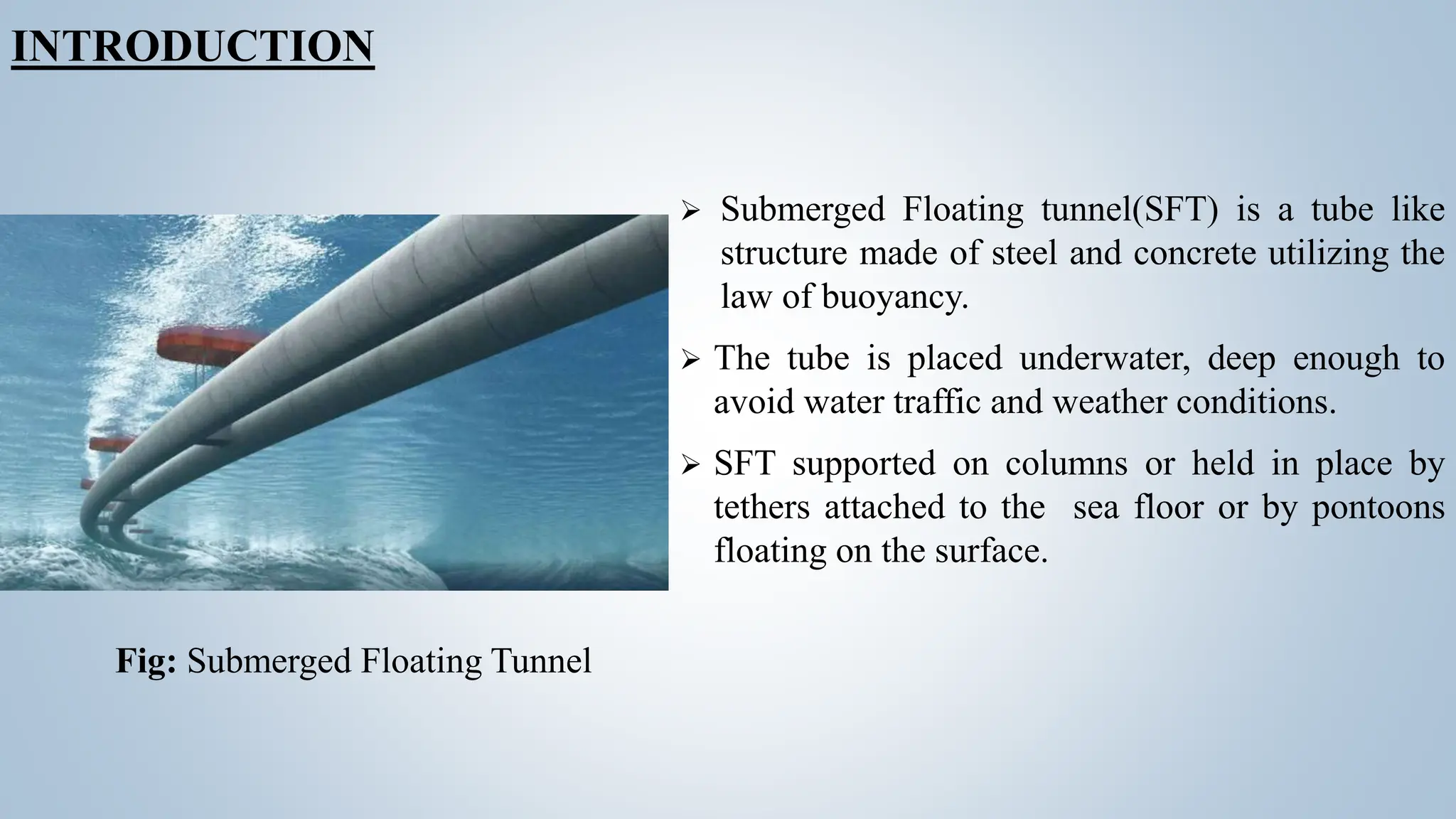 INTRODUCTION

➢ Submerged Floating tunnel(SFT) is a tube like structure made of steel and concrete utilizing the law of buoyancy.

➢ The tube is placed underwater, deep enough to avoid water traffic and weather conditions.

➢ SFT supported on columns or held in place by tethers attached to the sea floor or by pontoons floating on the surface.

Fig: Submerged Floating Tunnel